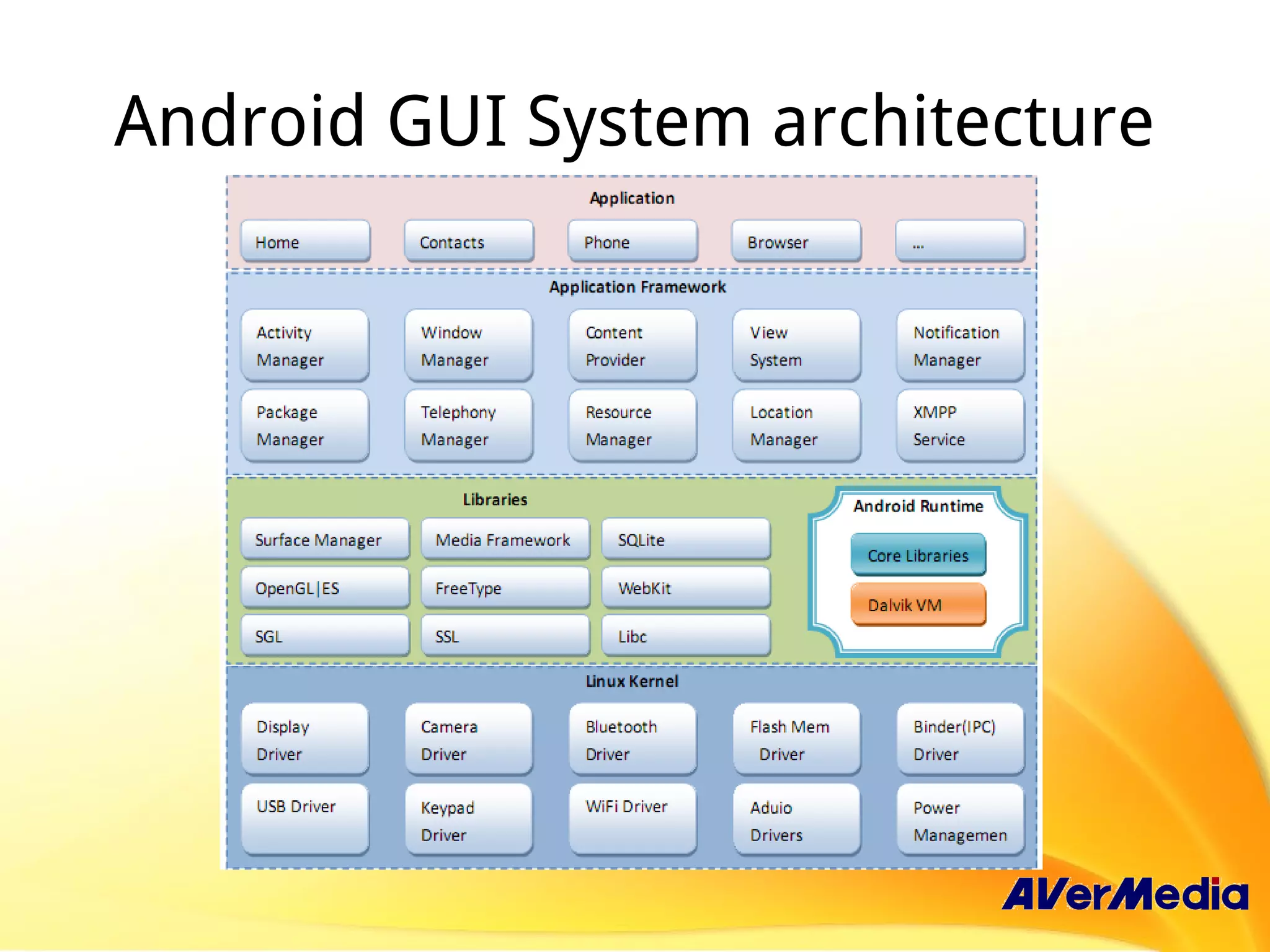 Android GUI System architecture

Application

Home

Contacts

Phone

Browser

...

Application Framework

Activity Manager

Window Manager

Content Provider

View System

Notification Manager

Package Manager

Telephony Manager

Resource Manager

Location Manager

XMPP Service

Libraries

Surface Manager

Media Framework

SQLite

OpenGL|ES

FreeType

WebKit

SGL

SSL

Libc

Android Runtime

Core Libraries

Dalvik VM

Linux Kernel

Display Driver

Camera Driver

Bluetooth Driver

Flash Mem Driver

Binder(IPC) Driver

USB Driver

Keypad Driver

WiFi Driver

Aduio Drivers

Power Managemen

AVerMedia